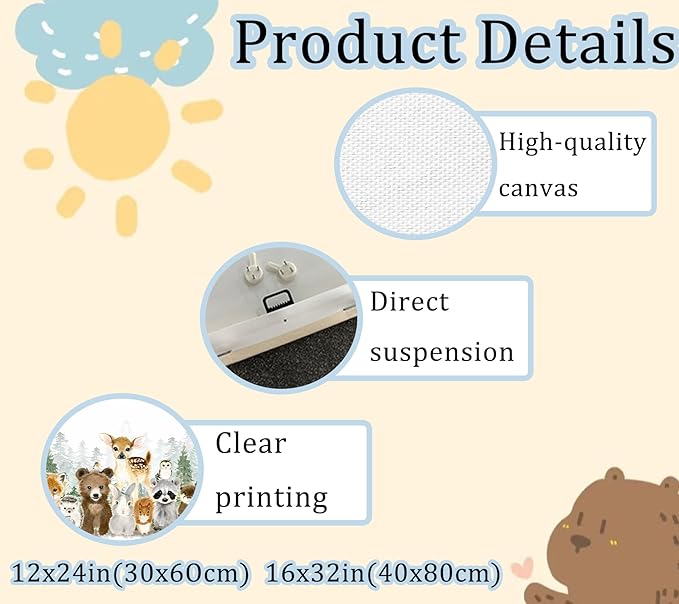 Product Details

High-quality canvas

Direct suspension

Clear printing

12x24in(30x60cm) 16x32in(40x80cm)